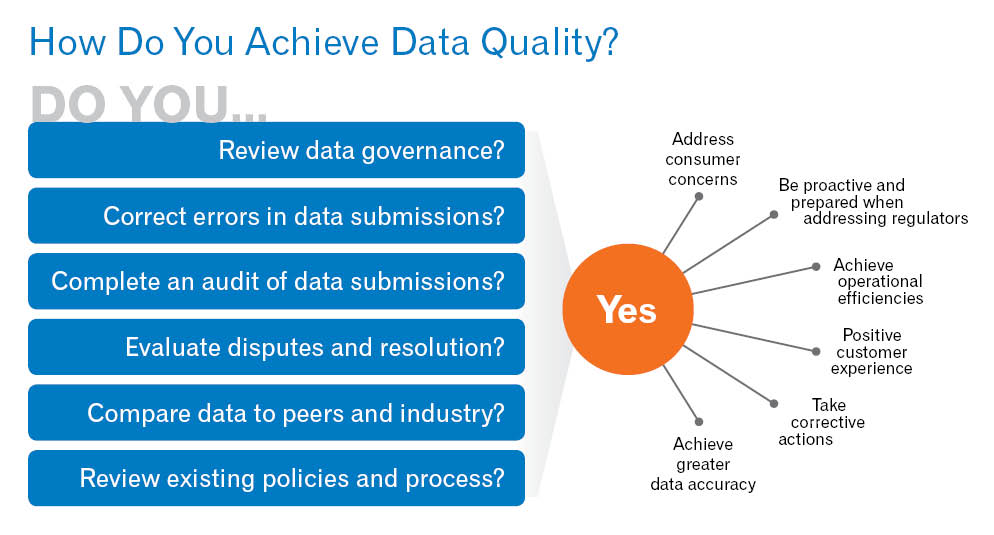 How Do You Achieve Data Quality?

DO YOU...

Review data governance?

Correct errors in data submissions?

Complete an audit of data submissions?

Evaluate disputes and resolution?

Compare data to peers and industry?

Review existing policies and process?

Yes

Address consumer concerns

Be proactive and prepared when addressing regulators

Achieve operational efficiencies

Positive customer experience

Take corrective actions

Achieve greater data accuracy